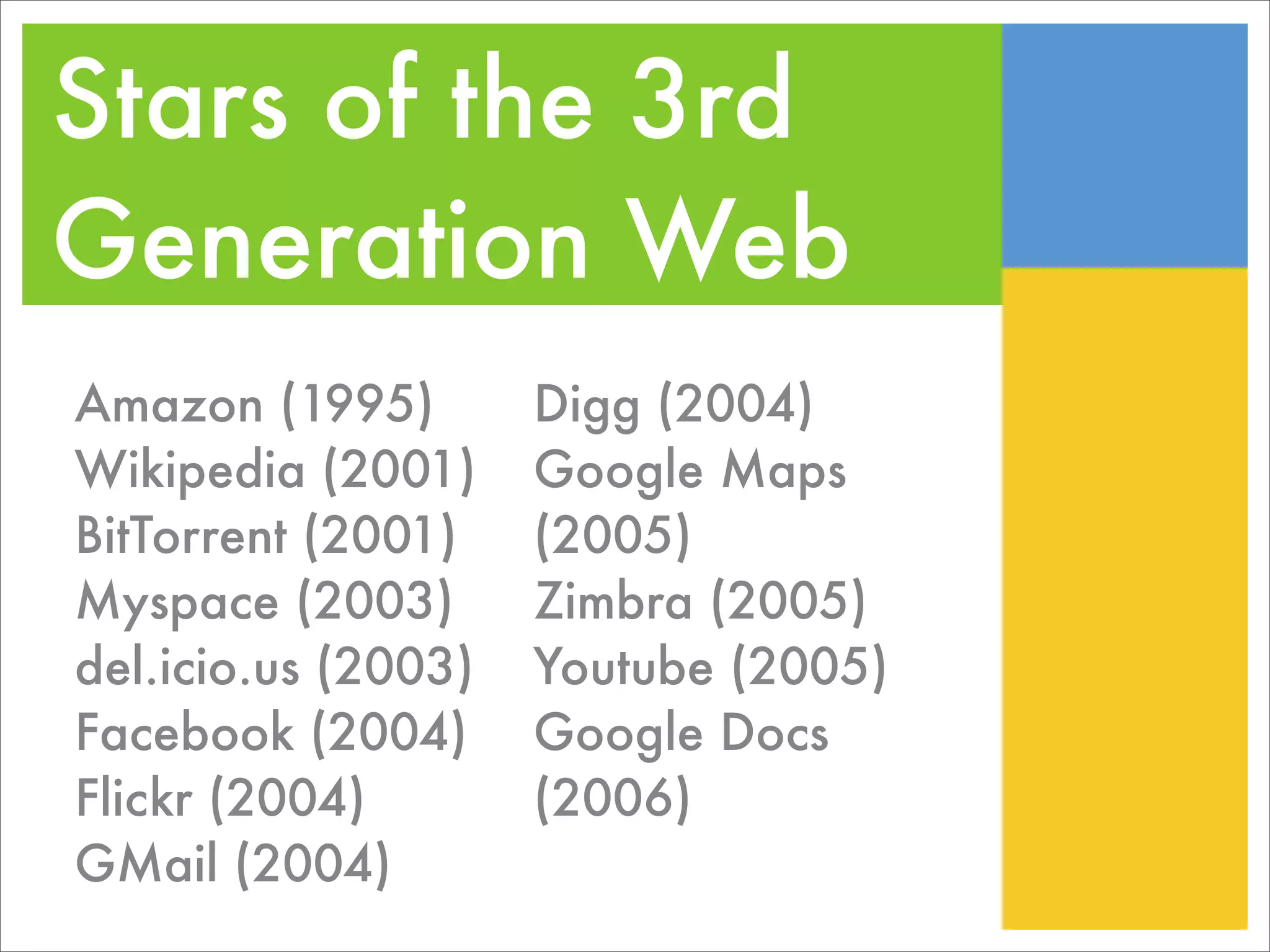 Stars of the 3rd Generation Web

Amazon (1995)
Wikipedia (2001)
BitTorrent (2001)
Myspace (2003)
del.icio.us (2003)
Facebook (2004)
Flickr (2004)
GMail (2004)

Digg (2004)
Google Maps (2005)
Zimbra (2005)
Youtube (2005)
Google Docs (2006)